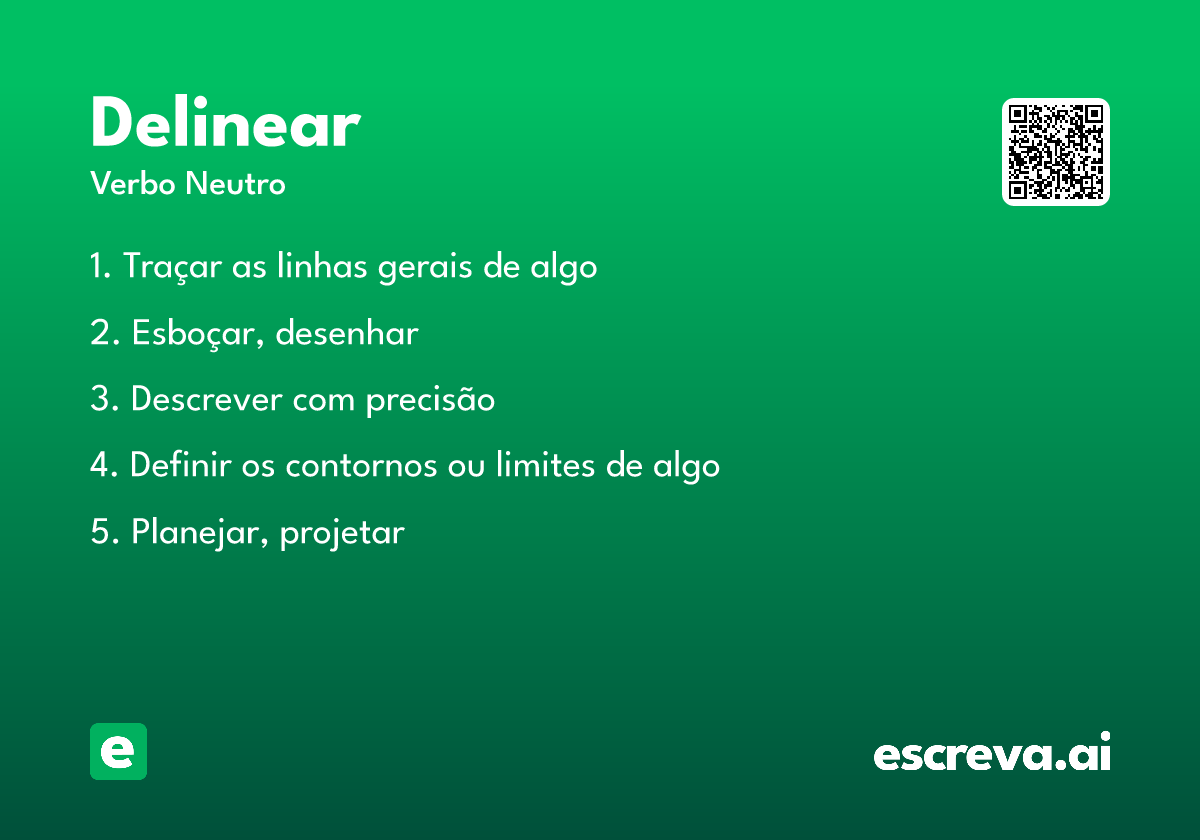 Delinear
Verbo Neutro

1. Traçar as linhas gerais de algo

2. Esboçar, desenhar

3. Descrever com precisão

4. Definir os contornos ou limites de algo

5. Planejar, projetar

e

escreva.ai